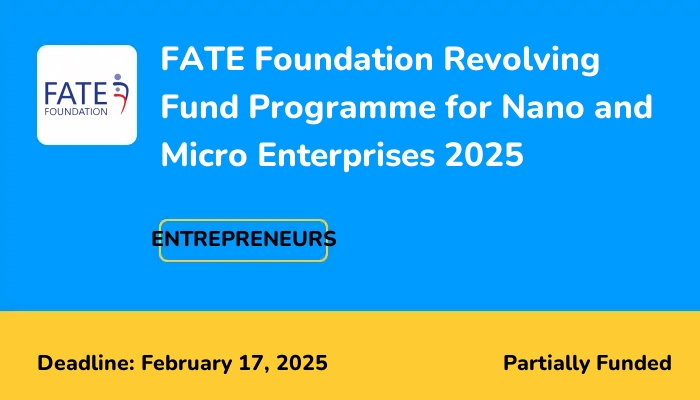 FATE
FOUNDATION

FATE Foundation Revolving Fund Programme for Nano and Micro Enterprises 2025

ENTREPRENEURS

Deadline: February 17, 2025

Partially Funded